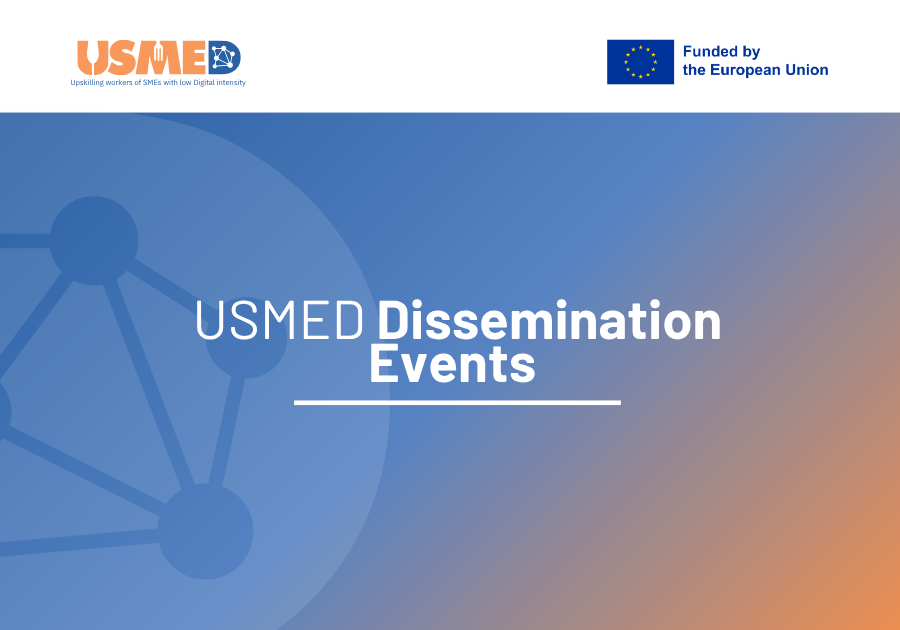 USMED
Upskilling workers of SMEs with low Digital intensity

Funded by the European Union

USMED Dissemination Events